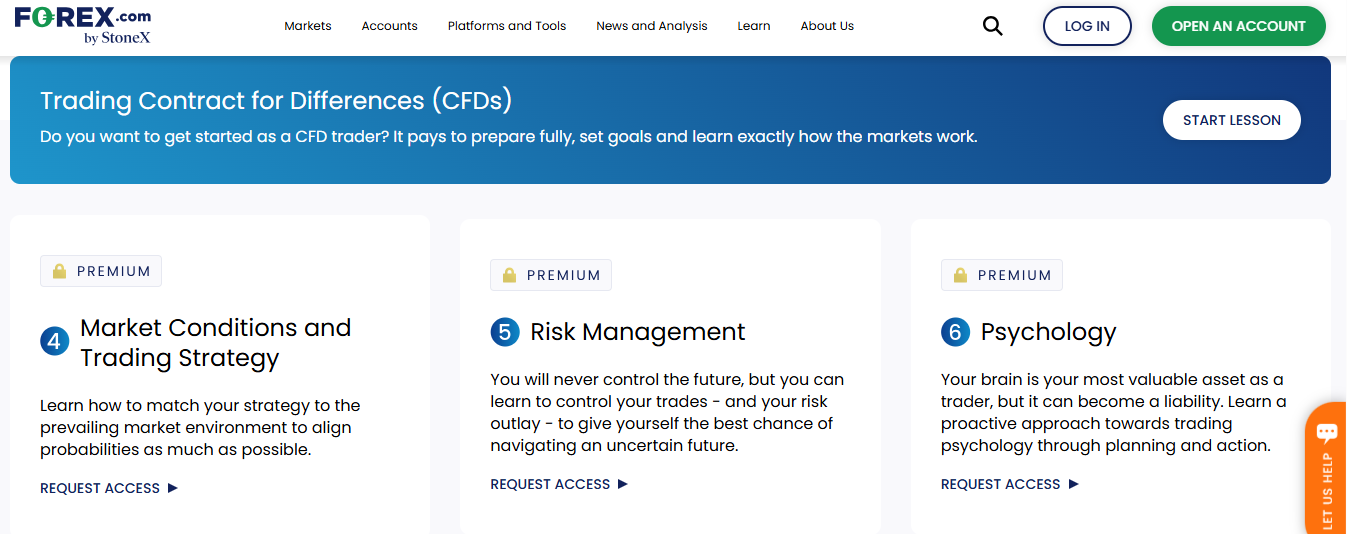 FOREX.com by StoneX

Markets Accounts Platforms and Tools News and Analysis Learn About Us

LOG IN

OPEN AN ACCOUNT

Trading Contract for Differences (CFDs)

Do you want to get started as a CFD trader? It pays to prepare fully, set goals and learn exactly how the markets work.

START LESSON

PREMIUM

4 Market Conditions and Trading Strategy

Learn how to match your strategy to the prevailing market environment to align probabilities as much as possible.

REQUEST ACCESS ▶

PREMIUM

5 Risk Management

You will never control the future, but you can learn to control your trades - and your risk outlay - to give yourself the best chance of navigating an uncertain future.

REQUEST ACCESS ▶

PREMIUM

6 Psychology

Your brain is your most valuable asset as a trader, but it can become a liability. Learn a proactive approach towards trading psychology through planning and action.

REQUEST ACCESS ▶

LET US HELP